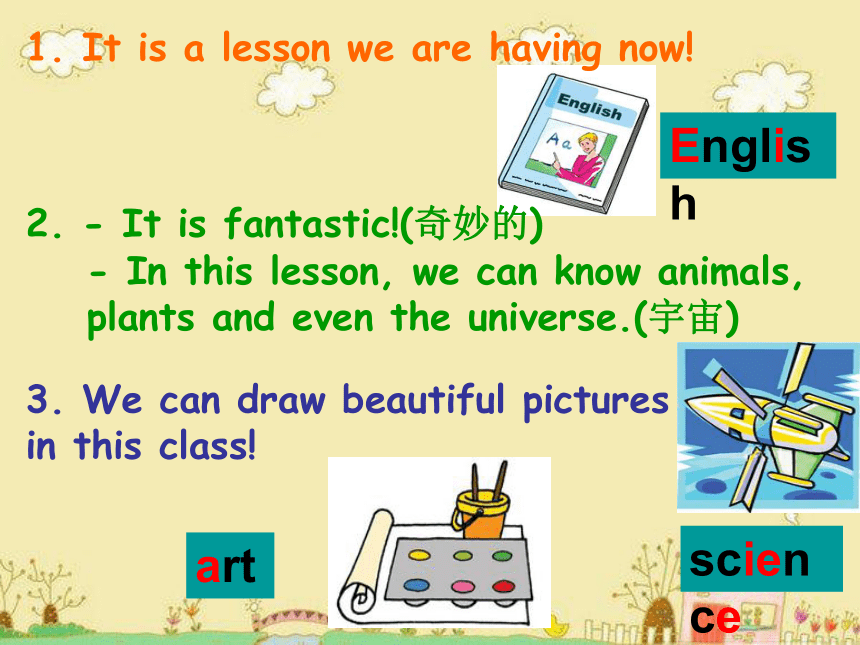 1. It is a lesson we are having now!

English
Aa

English

2. - It is fantastic!(奇妙的)
- In this lesson, we can know animals, plants and even the universe.(宇宙)

3. We can draw beautiful pictures in this class!

art

science